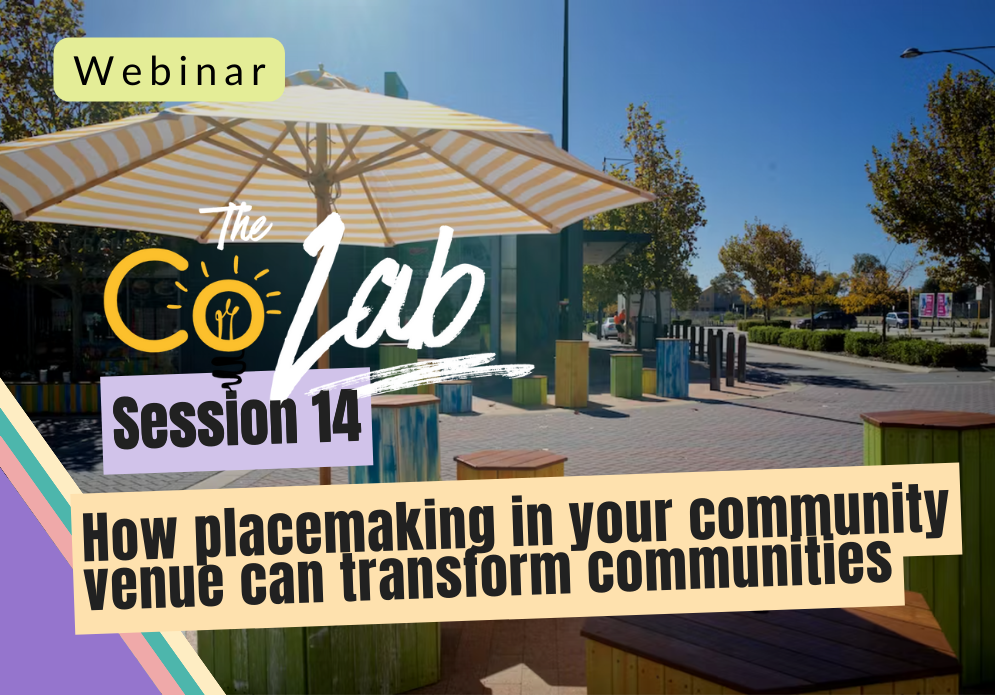 Webinar

The
Co Lab

Session 14

How placemaking in your community venue can transform communities